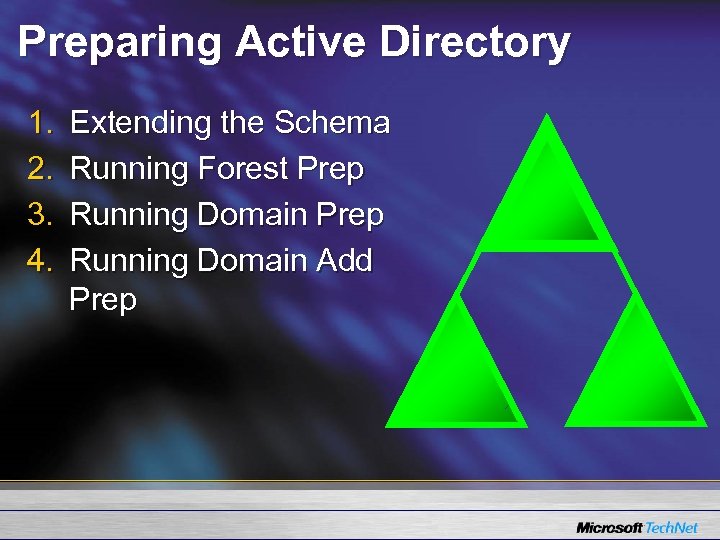 Preparing Active Directory

1. Extending the Schema
2. Running Forest Prep
3. Running Domain Prep
4. Running Domain Add Prep

Microsoft TechNet